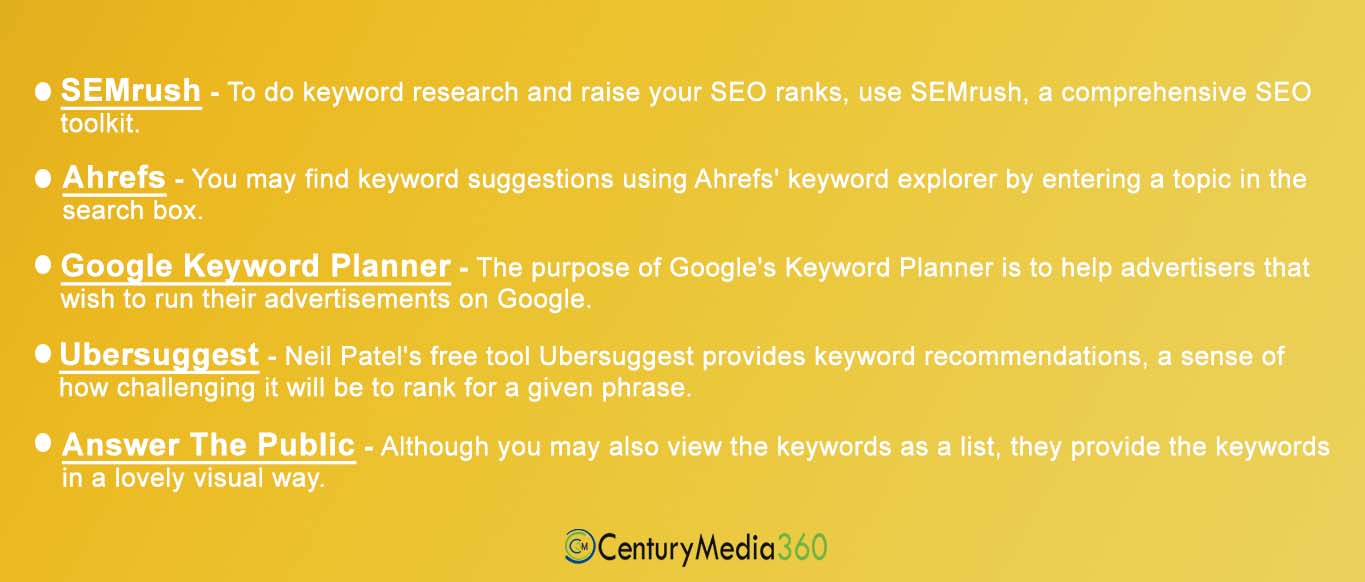 ● SEMrush - To do keyword research and raise your SEO ranks, use SEMrush, a comprehensive SEO toolkit.

● Ahrefs - You may find keyword suggestions using Ahrefs' keyword explorer by entering a topic in the search box.

● Google Keyword Planner - The purpose of Google's Keyword Planner is to help advertisers that wish to run their advertisements on Google.

● Ubersuggest - Neil Patel's free tool Ubersuggest provides keyword recommendations, a sense of how challenging it will be to rank for a given phrase.

● Answer The Public - Although you may also view the keywords as a list, they provide the keywords in a lovely visual way.

CM CenturyMedia360